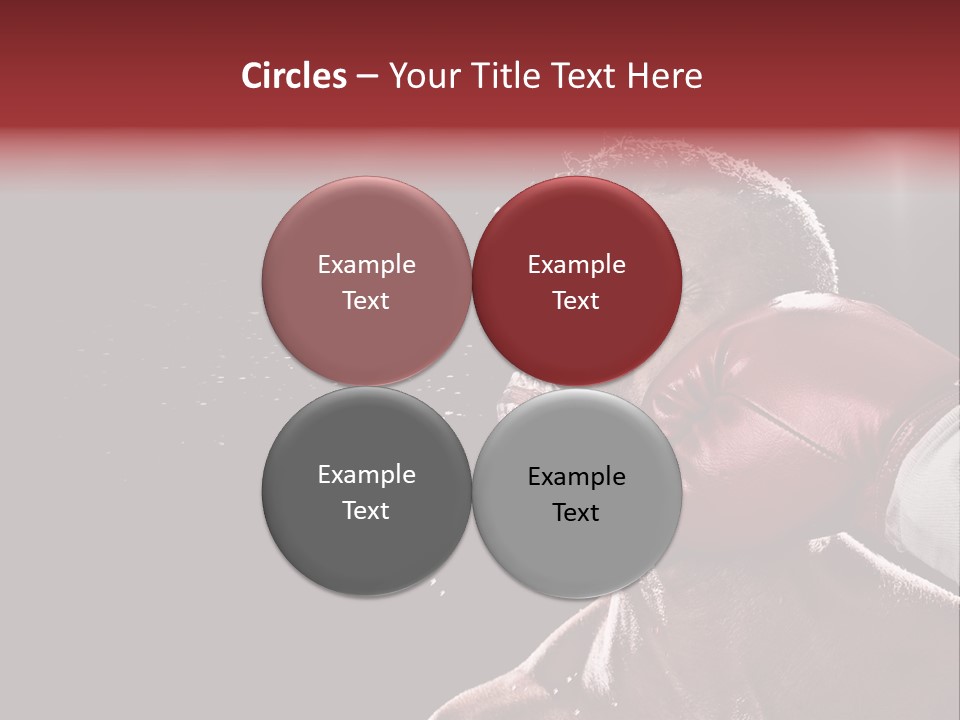 Circles – Your Title Text Here

Example Text

Example Text

Example Text

Example Text